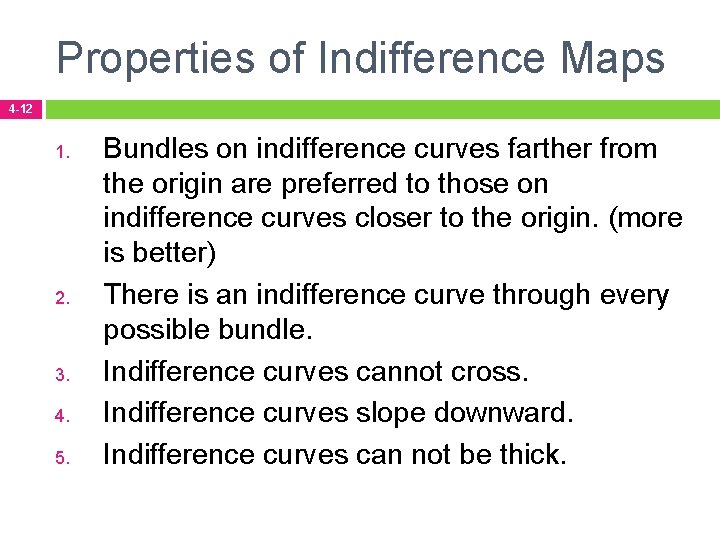 Properties of Indifference Maps

4-12

1. Bundles on indifference curves farther from the origin are preferred to those on indifference curves closer to the origin. (more is better)
2. There is an indifference curve through every possible bundle.
3. Indifference curves cannot cross.
4. Indifference curves slope downward.
5. Indifference curves can not be thick.